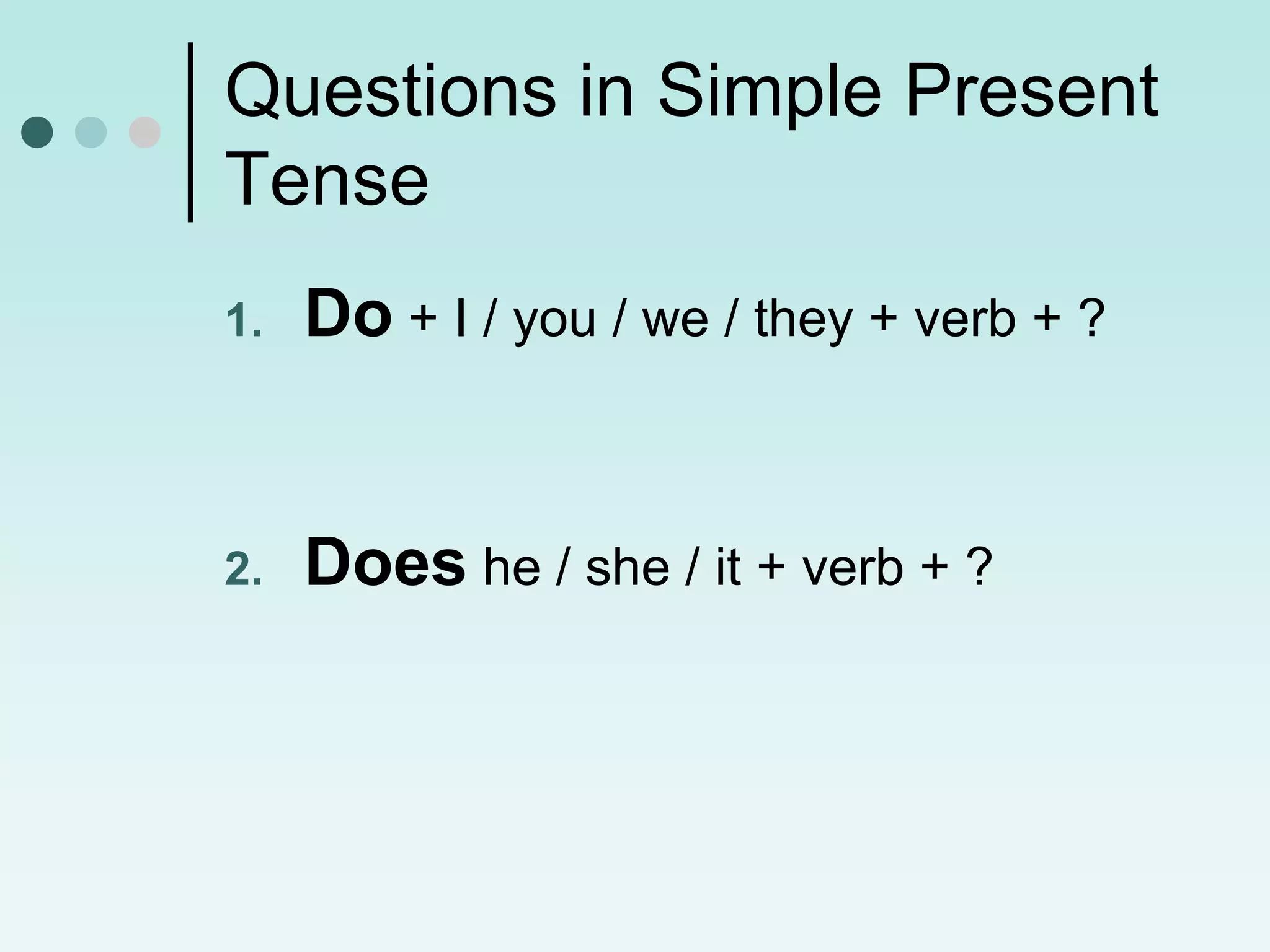 Questions in Simple Present Tense

1. Do + I / you / we / they + verb + ?

2. Does he / she / it + verb + ?